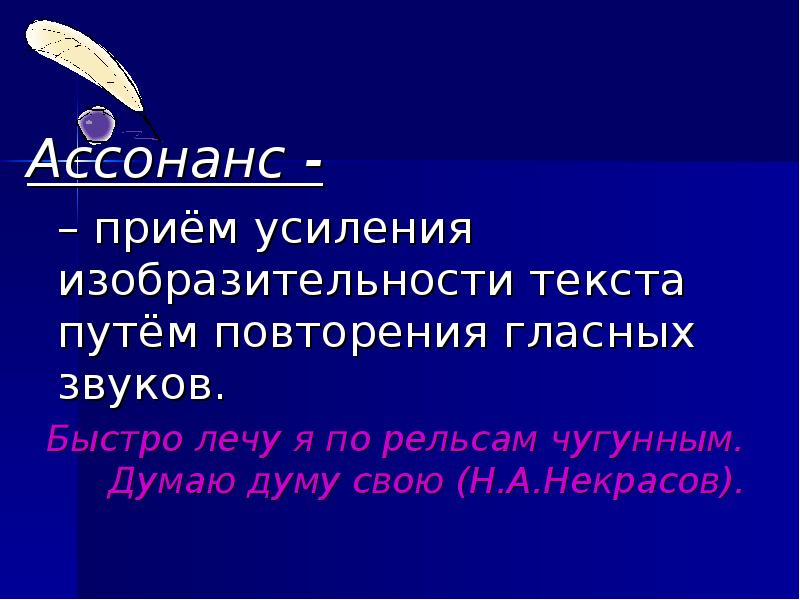 Ассонанс -

– приём усиления изобразительности текста путём повторения гласных звуков.

Быстро лечу я по рельсам чугунным. Думаю думу свою (Н.А.Некрасов).